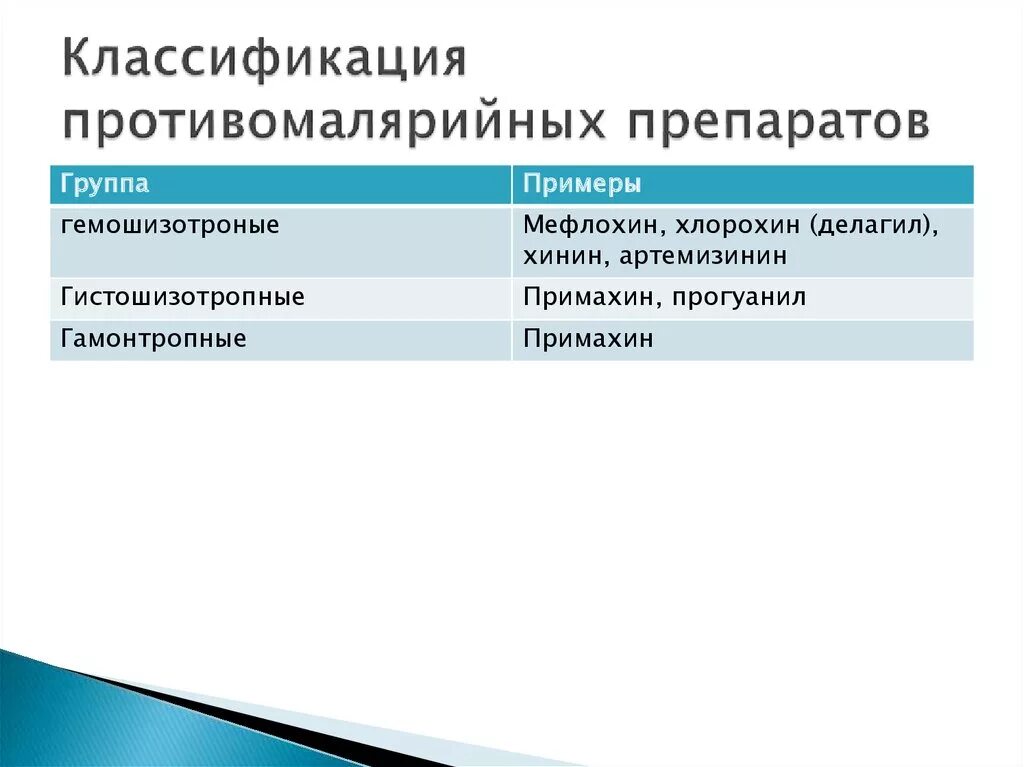 Классификация противомалярийных препаратов

| Группа | Примеры |
|---|---|
| гемошизотроные | Мефлохин, хлорохин (делагил), хинин, артемизинин |
| Гистошизотропные | Примахин, прогуанил |
| Гамонтропные | Примахин |